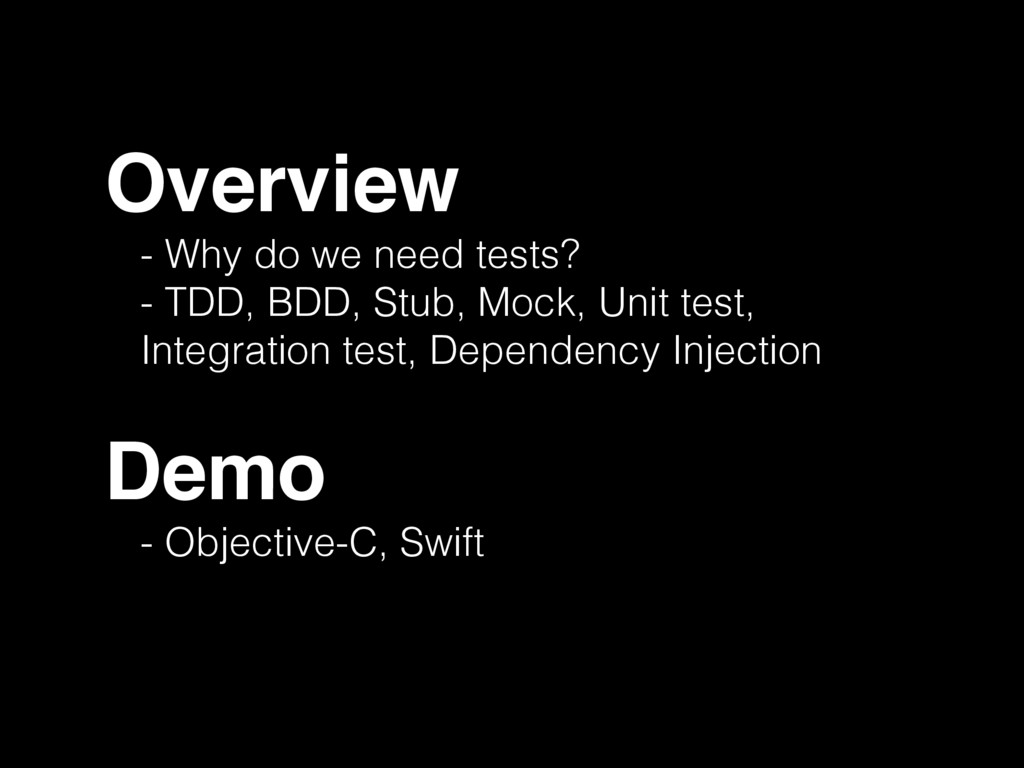 Overview

- Why do we need tests?
- TDD, BDD, Stub, Mock, Unit test, Integration test, Dependency Injection

Demo

- Objective-C, Swift